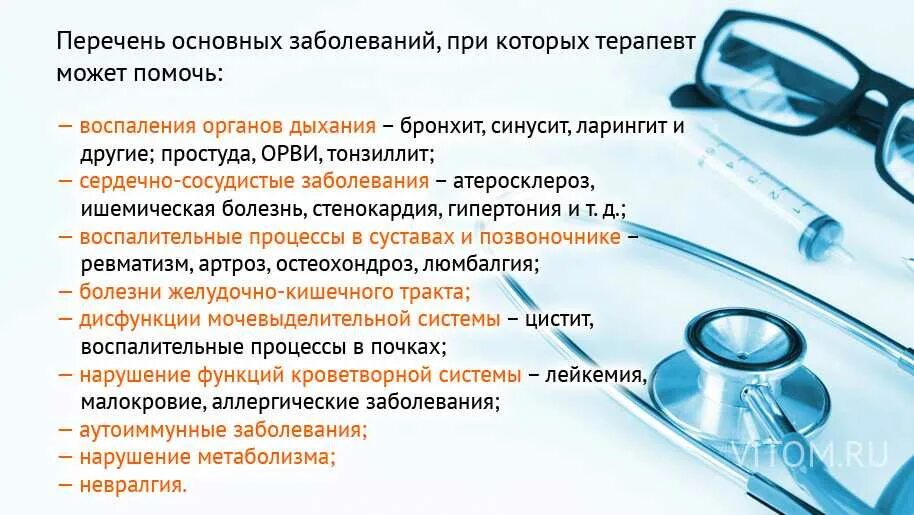 Перечень основных заболеваний, при которых терапевт может помочь:

– воспаления органов дыхания – бронхит, синусит, ларингит и другие; простуда, ОРВИ, тонзиллит;
– сердечно-сосудистые заболевания – атеросклероз, ишемическая болезнь, стенокардия, гипертония и т. д.;
– воспалительные процессы в суставах и позвоночнике – ревматизм, артроз, остеохондроз, люмбалгия;
– болезни желудочно-кишечного тракта;
– дисфункции мочевыделительной системы – цистит, воспалительные процессы в почках;
– нарушение функций кроветворной системы – лейкемия, малокровие, аллергические заболевания;
– аутоиммунные заболевания;
– нарушение метаболизма;
– невралгия.

VITOM.RU